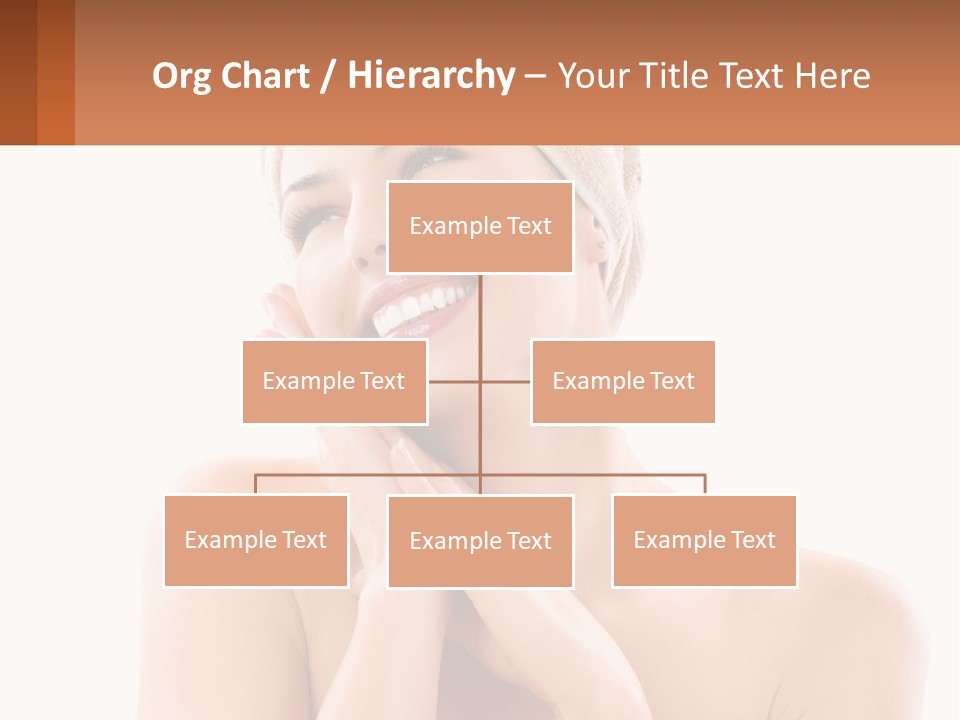 Org Chart / Hierarchy – Your Title Text Here

Example Text

Example Text

Example Text

Example Text

Example Text

Example Text